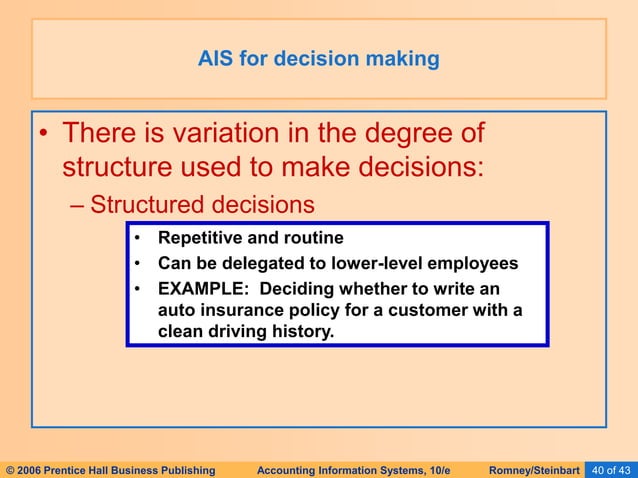 AIS for decision making

• There is variation in the degree of structure used to make decisions:

– Structured decisions

• Repetitive and routine
• Can be delegated to lower-level employees
• EXAMPLE: Deciding whether to write an auto insurance policy for a customer with a clean driving history.

© 2006 Prentice Hall Business Publishing Accounting Information Systems, 10/e Romney/Steinbart 40 of 43